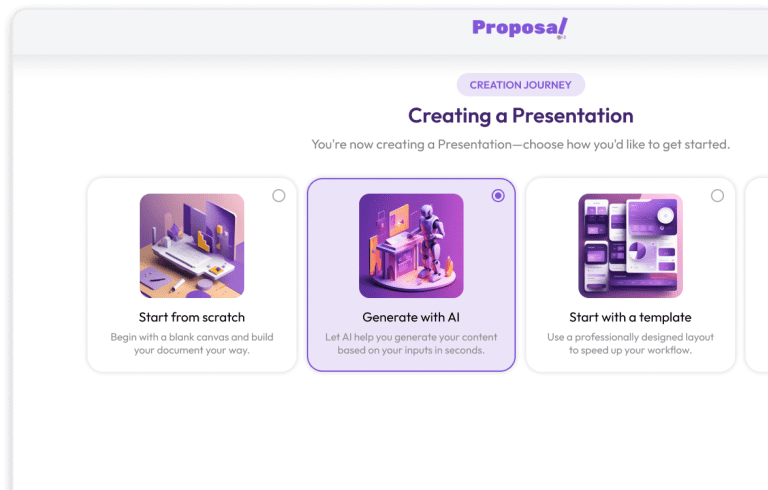 Proposal

CREATION JOURNEY

Creating a Presentation

You're now creating a Presentation—choose how you'd like to get started.

Start from scratch

Begin with a blank canvas and build your document your way.

Generate with AI

Let AI help you generate your content based on your inputs in seconds.

Start with a template

Use a professionally designed layout to speed up your workflow.